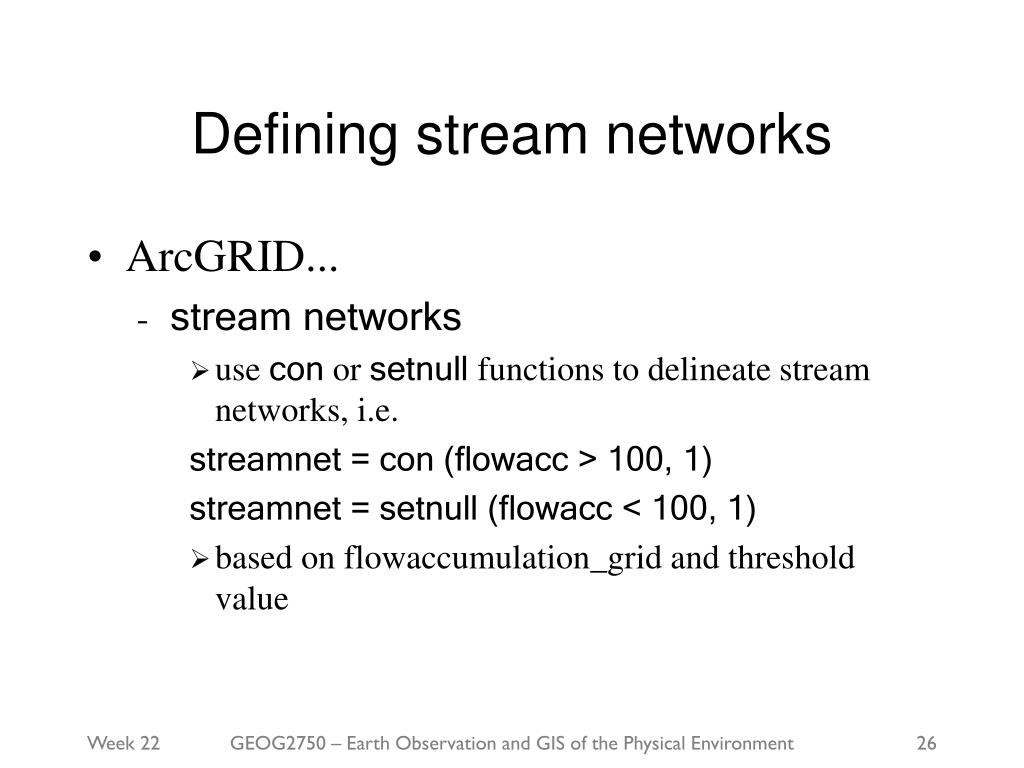 Defining stream networks

• ArcGRID...
- stream networks
➢ use con or setnull functions to delineate stream networks, i.e.
streamnet = con (flowacc > 100, 1)
streamnet = setnull (flowacc < 100, 1)
➢ based on flowaccumulation_grid and threshold value

Week 22
GEOG2750 – Earth Observation and GIS of the Physical Environment
26